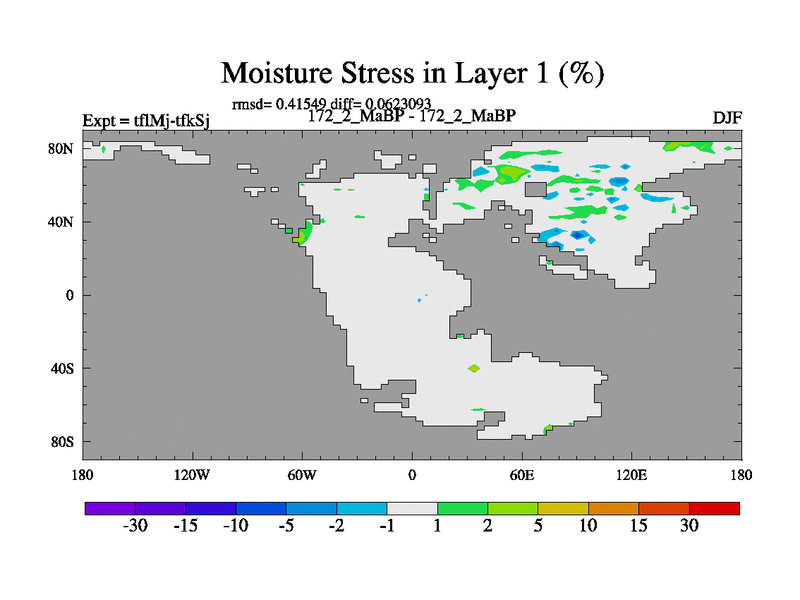 Moisture Stress in Layer 1 (%)

rmsd= 0.41549 diff= 0.0623093

Expt = tflMj-tfkSj

172_2_MaBP - 172_2_MaBP

DJF

80N
40N
0
40S
80S

180
120W
60W
0
60E
120E
180

-30 -15 -10 -5 -2 -1 1 2 5 10 15 30